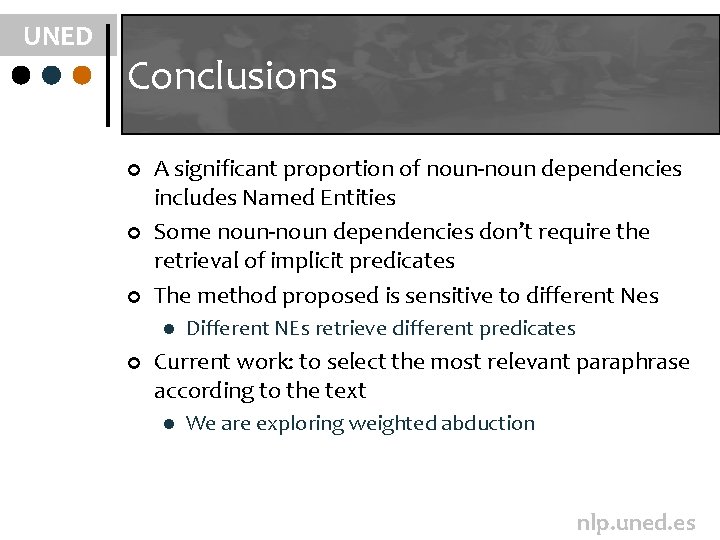 UNED

Conclusions

A significant proportion of noun-noun dependencies includes Named Entities

Some noun-noun dependencies don't require the retrieval of implicit predicates

The method proposed is sensitive to different Nes

Different NEs retrieve different predicates

Current work: to select the most relevant paraphrase according to the text

We are exploring weighted abduction

nlp.uned.es